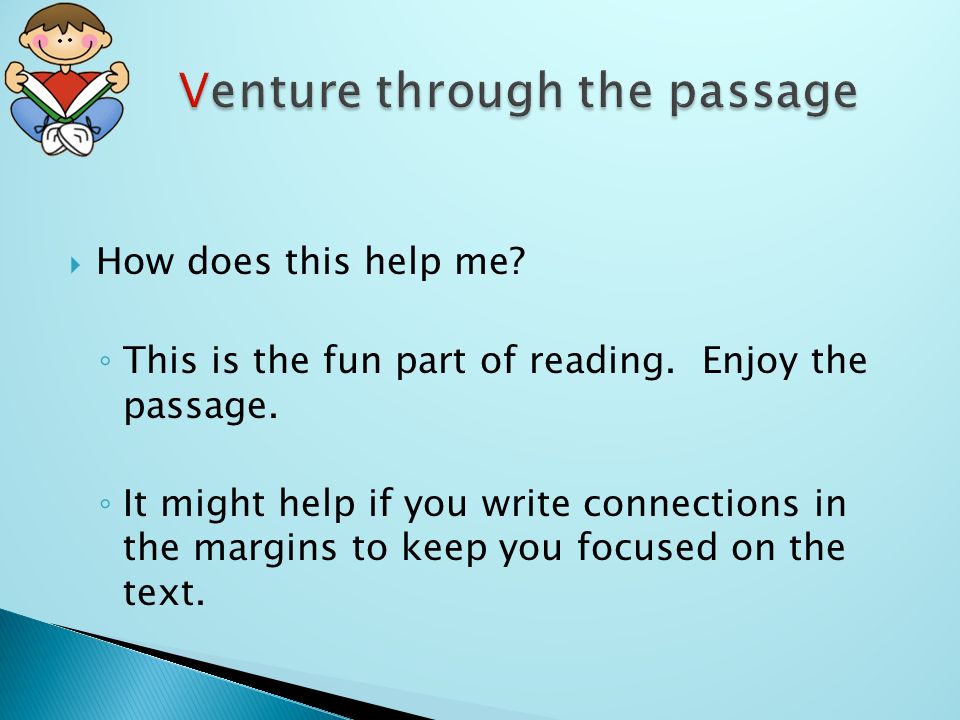 Venture through the passage

How does this help me?

This is the fun part of reading.  Enjoy the passage.

It might help if you write connections in the margins to keep you focused on the text.